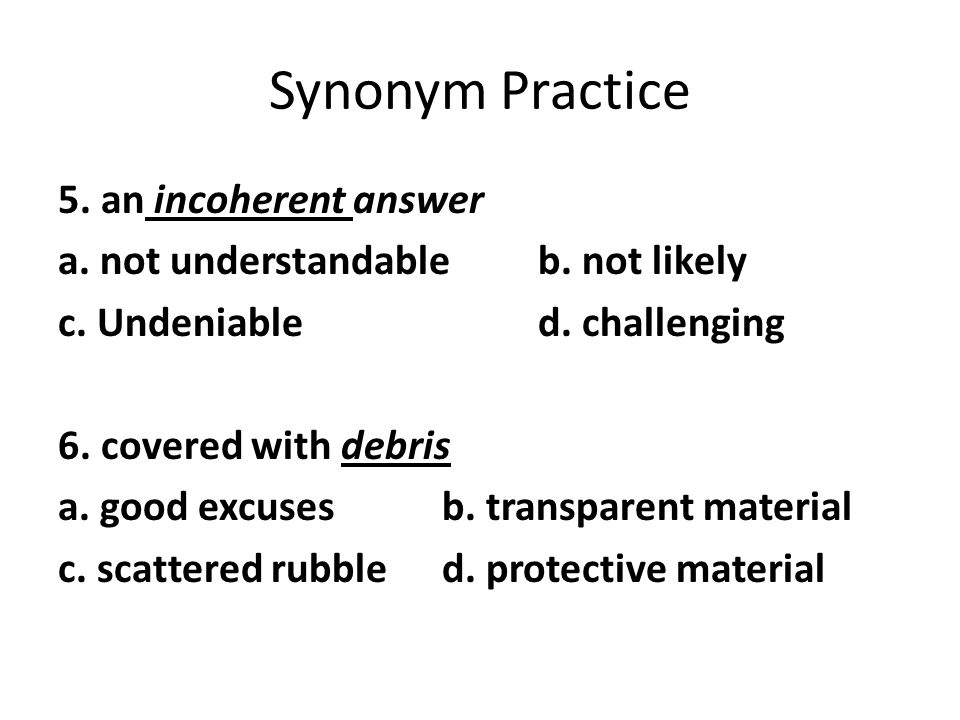 Synonym Practice

5. an incoherent answer
a. not understandable b. not likely
c. Undeniable d. challenging

6. covered with debris
a. good excuses b. transparent material
c. scattered rubble d. protective material